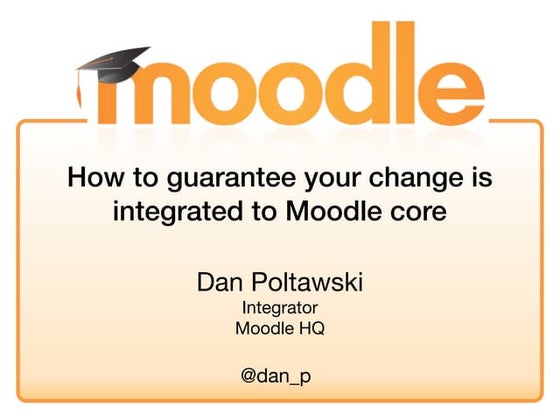 moodle

How to guarantee your change is integrated to Moodle core

Dan Poltawski
Integrator
Moodle HQ

@dan_p